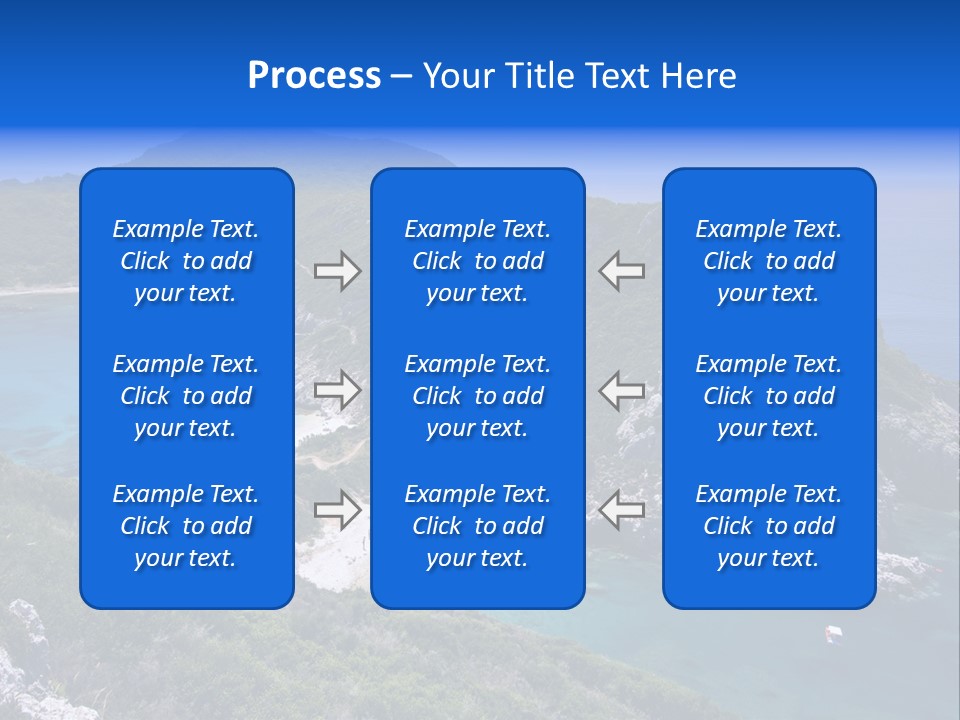 Process – Your Title Text Here

Example Text. Click to add your text.

Example Text. Click to add your text.

Example Text. Click to add your text.

Example Text. Click to add your text.

Example Text. Click to add your text.

Example Text. Click to add your text.

Example Text. Click to add your text.

Example Text. Click to add your text.

Example Text. Click to add your text.